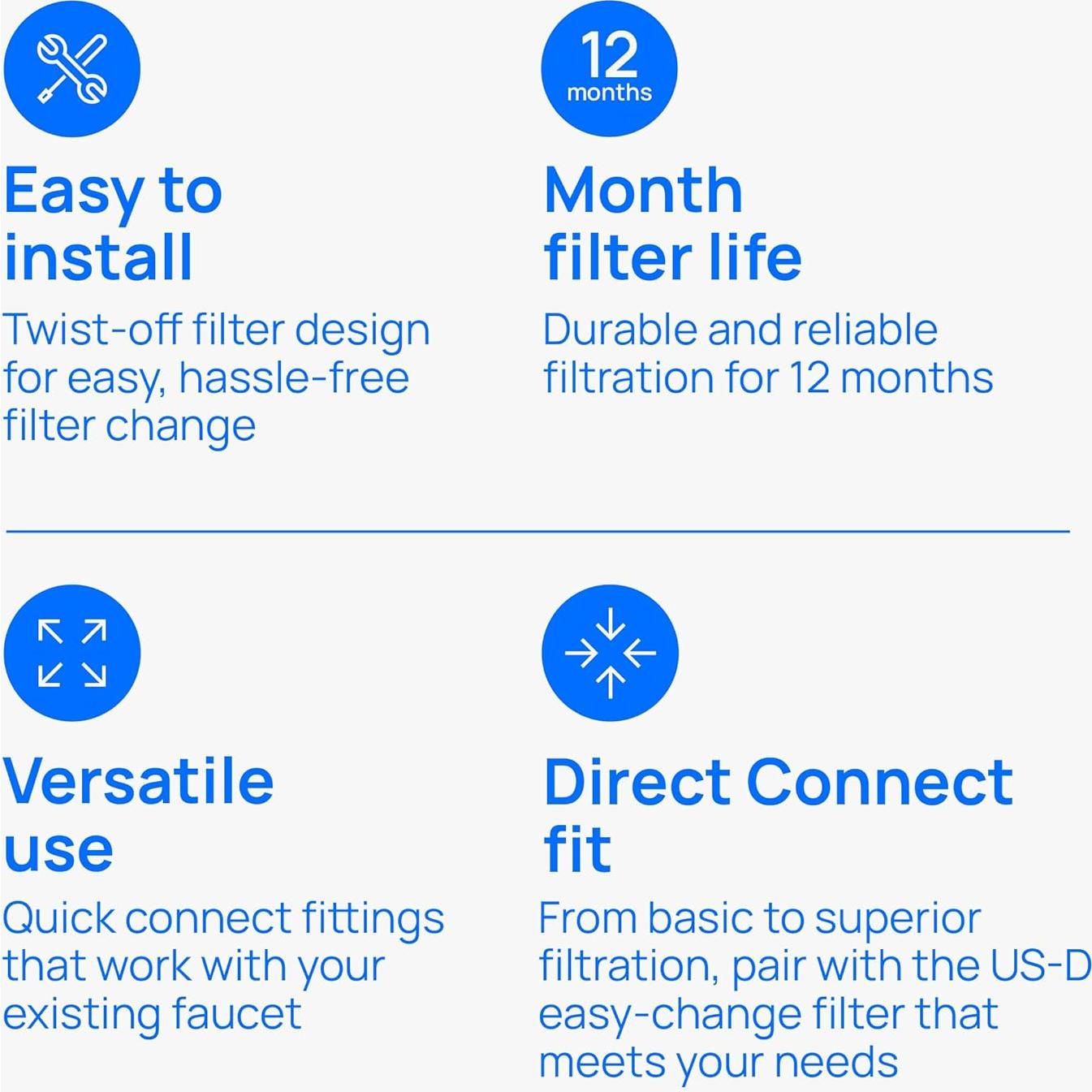 Easy to install

Twist-off filter design for easy, hassle-free filter change

12 months

Month filter life

Durable and reliable filtration for 12 months

Versatile use

Quick connect fittings that work with your existing faucet

Direct Connect fit

From basic to superior filtration, pair with the US-D easy-change filter that meets your needs